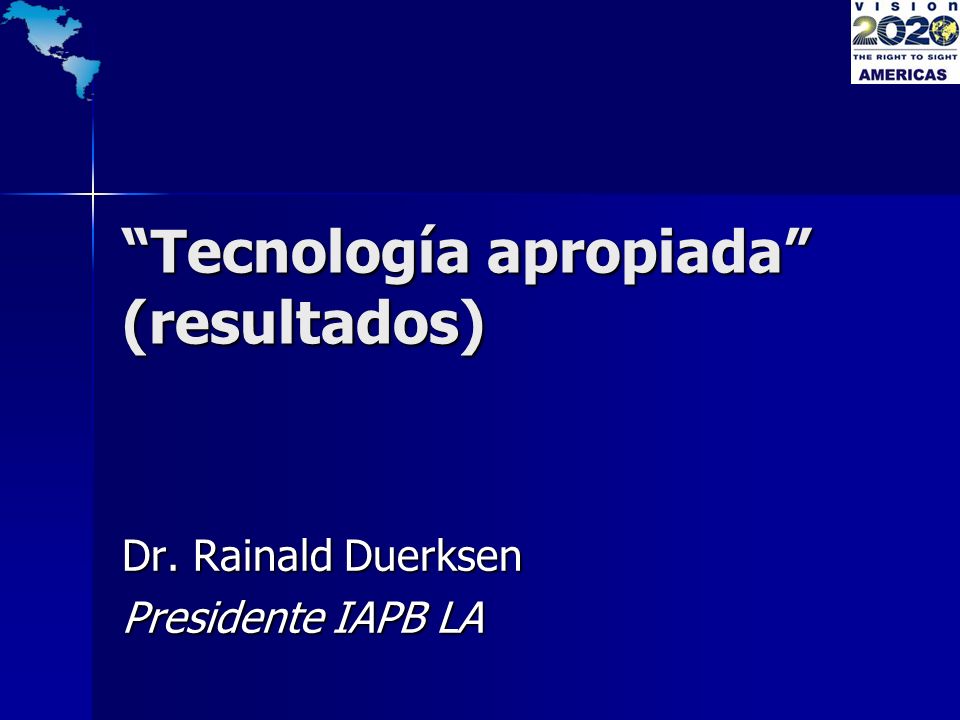 VISION
2020
THE RIGHT TO SIGHT
AMERICAS

“Tecnología apropiada” (resultados)

Dr. Rainald Duerksen
Presidente IAPB LA